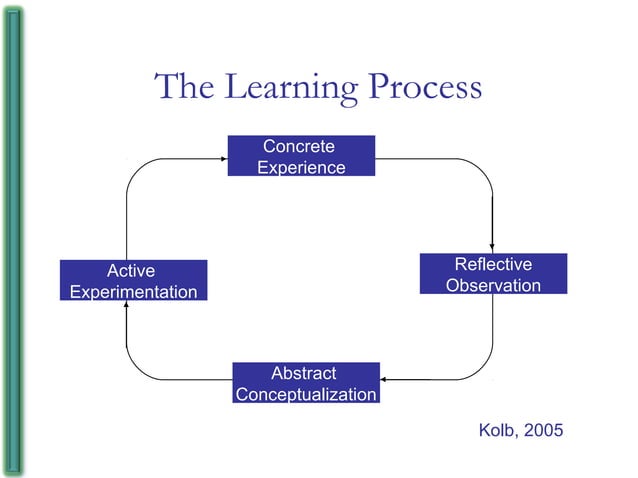 The Learning Process

Concrete Experience

Reflective Observation

Abstract Conceptualization

Active Experimentation

Kolb, 2005